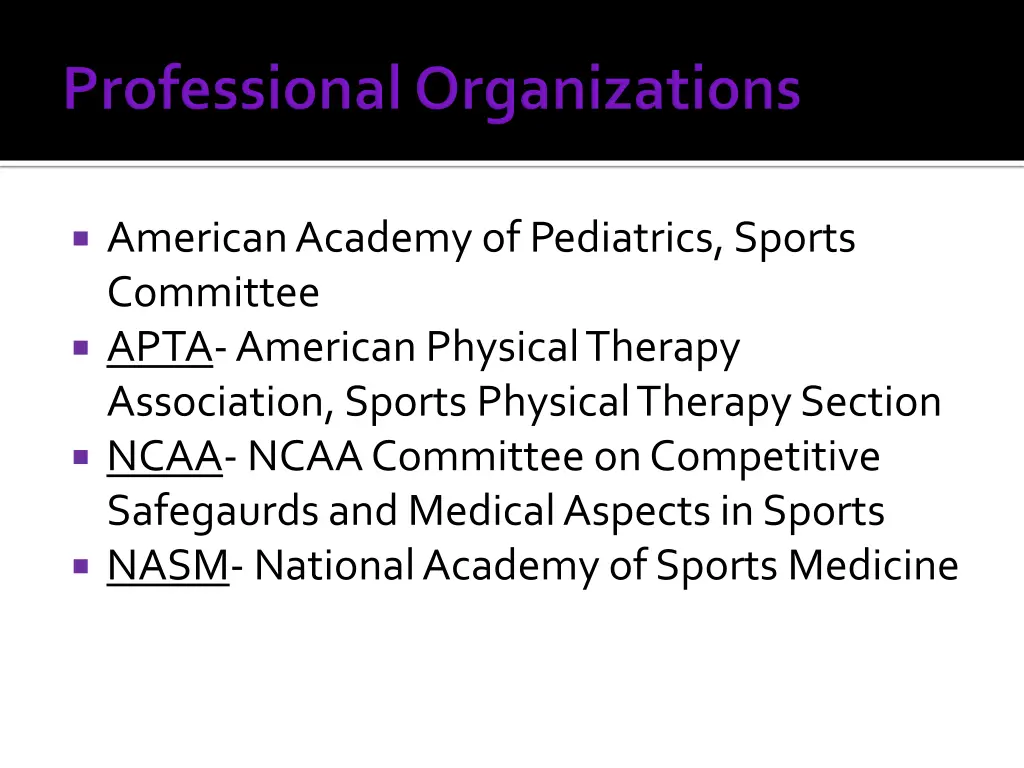 Professional Organizations

- American Academy of Pediatrics, Sports Committee
- APTA- American Physical Therapy Association, Sports Physical Therapy Section
- NCAA- NCAA Committee on Competitive Safegaurds and Medical Aspects in Sports
- NASM- National Academy of Sports Medicine